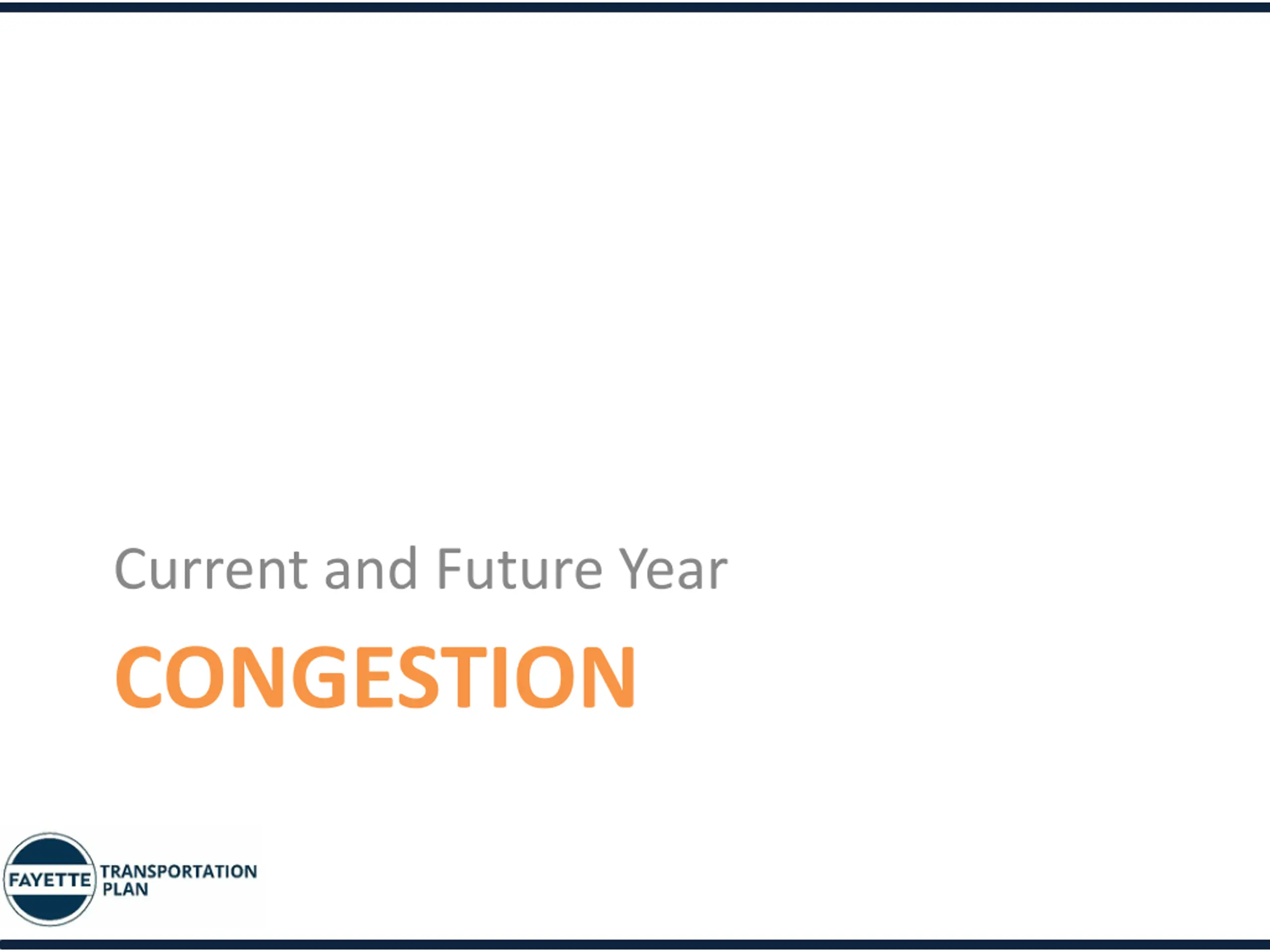 Current and Future Year

CONGESTION

FAYETTE TRANSPORTATION PLAN